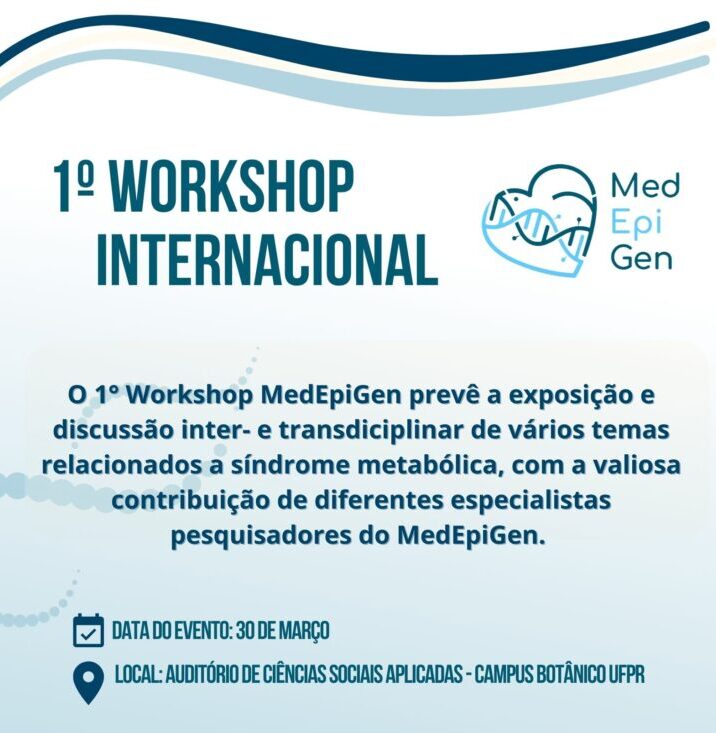 1º WORKSHOP INTERNACIONAL

Med
Epi
Gen

O 1° Workshop MedEpiGen prevê a exposição e discussão inter- e transdiciplinar de vários temas relacionados a síndrome metabólica, com a valiosa contribuição de diferentes especialistas pesquisadores do MedEpiGen.

DATA DO EVENTO: 30 DE MARÇO

LOCAL: AUDITÓRIO DE CIÊNCIAS SOCIAIS APLICADAS - CAMPUS BOTÂNICO UFPR